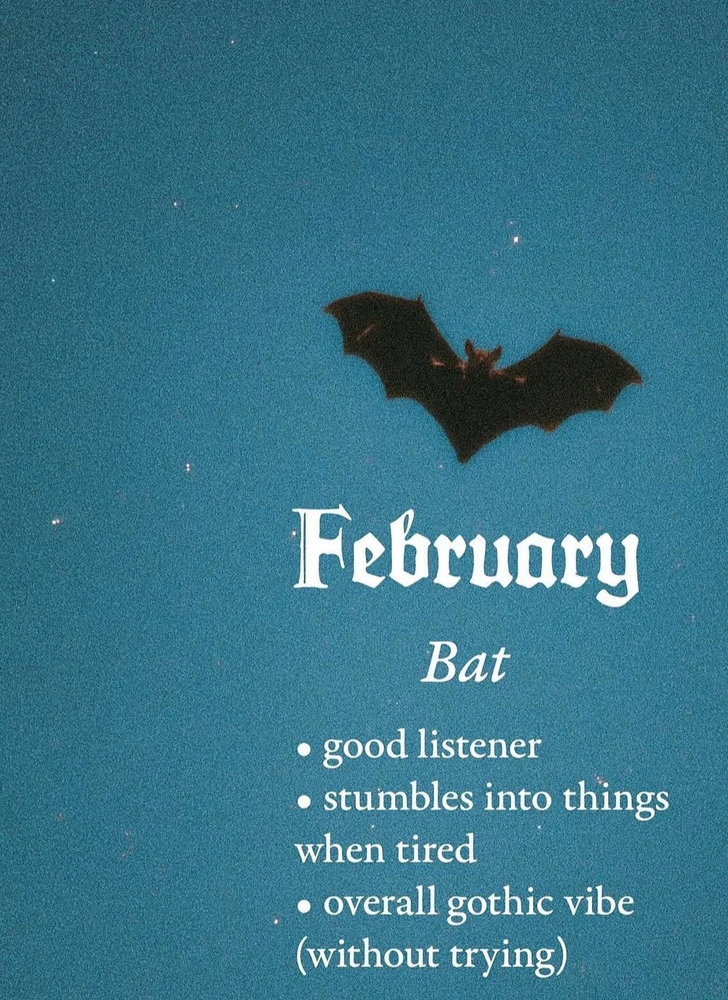 February

Bat

• good listener
• stumbles into things when tired
• overall gothic vibe (without trying)